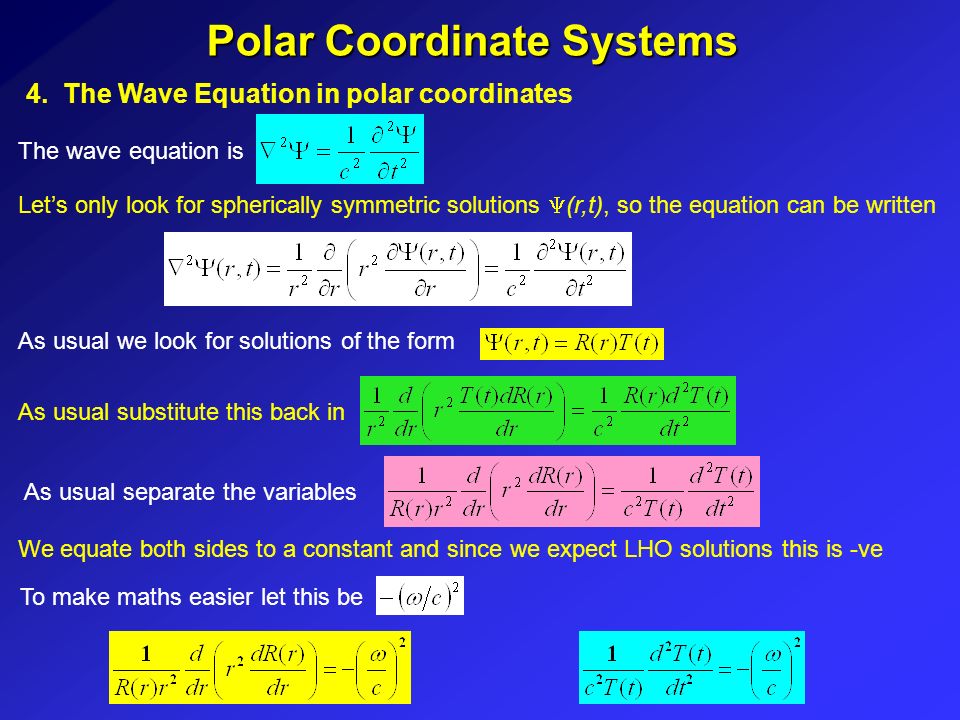 Polar Coordinate Systems

4. The Wave Equation in polar coordinates

The wave equation is $\nabla^2\Psi = \frac{1}{c^2}\frac{\partial^2\Psi}{\partial t^2}$

Let's only look for spherically symmetric solutions $\Psi(r,t)$, so the equation can be written

$\nabla^2\Psi(r,t) = \frac{1}{r^2}\frac{\partial}{\partial r}\left(r^2\frac{\partial\Psi(r,t)}{\partial r}\right) = \frac{1}{c^2}\frac{\partial^2\Psi(r,t)}{\partial t^2}$

As usual we look for solutions of the form $\Psi(r,t) = R(r)T(t)$

As usual substitute this back in $\frac{1}{r^2}\frac{d}{dr}\left(r^2\frac{T(t)dR(r)}{dr}\right) = \frac{1}{c^2}\frac{R(r)d^2T(t)}{dt^2}$

As usual separate the variables $\frac{1}{R(r)r^2}\frac{d}{dr}\left(r^2\frac{dR(r)}{dr}\right) = \frac{1}{c^2T(t)}\frac{d^2T(t)}{dt^2}$

We equate both sides to a constant and since we expect LHO solutions this is -ve

To make maths easier let this be $-(\omega/c)^2$

$\frac{1}{R(r)r^2}\frac{d}{dr}\left(r^2\frac{dR(r)}{dr}\right) = -\left(\frac{\omega}{c}\right)^2$

$\frac{1}{c^2T(t)}\frac{d^2T(t)}{dt^2} = -\left(\frac{\omega}{c}\right)^2$